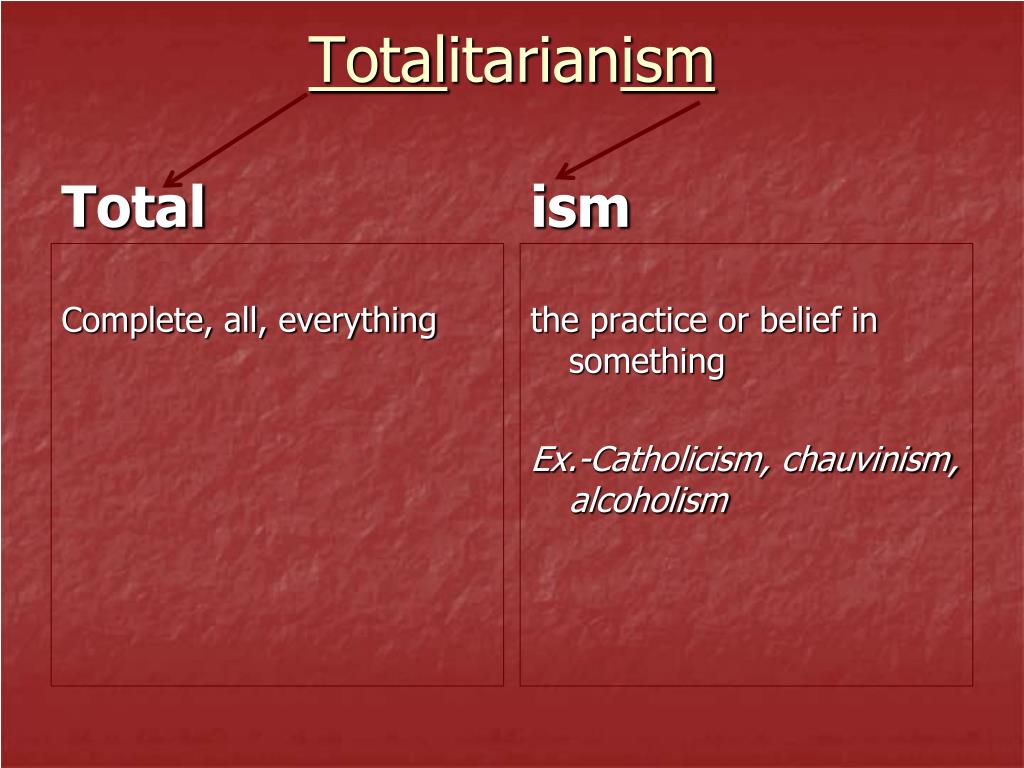 Totalitarianism

Total

Complete, all, everything

ism

the practice or belief in something

Ex.-Catholicism, chauvinism, alcoholism